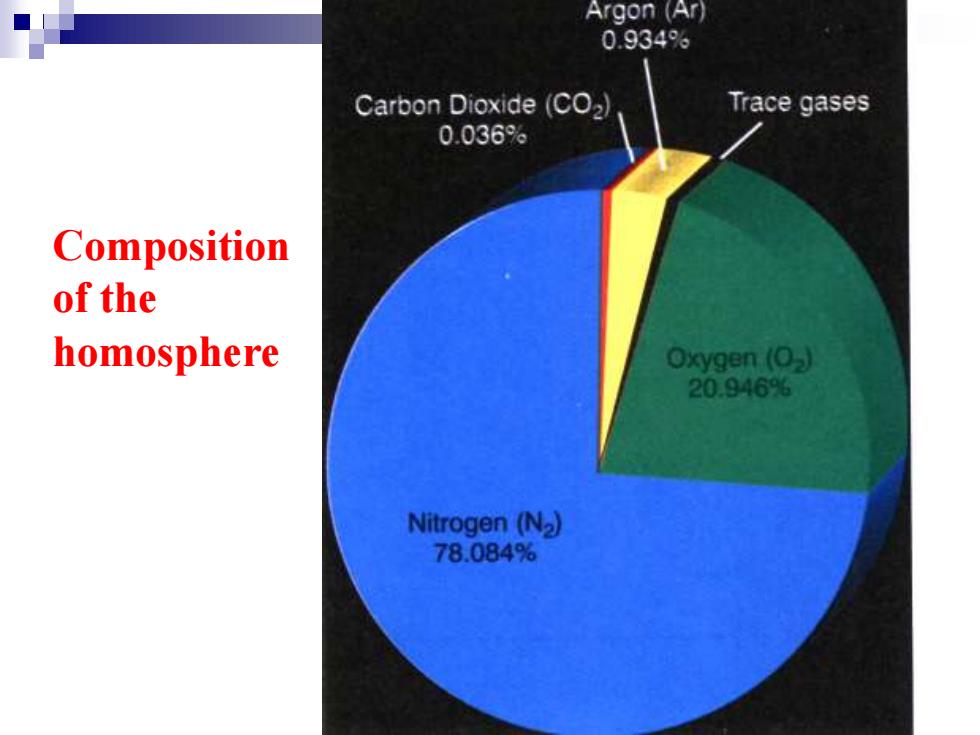 Composition of the homosphere

Argon (Ar)
0.934%

Carbon Dioxide ($CO_2$)
0.036%

Trace gases

Oxygen ($O_2$)
20.946%

Nitrogen ($N_2$)
78.084%